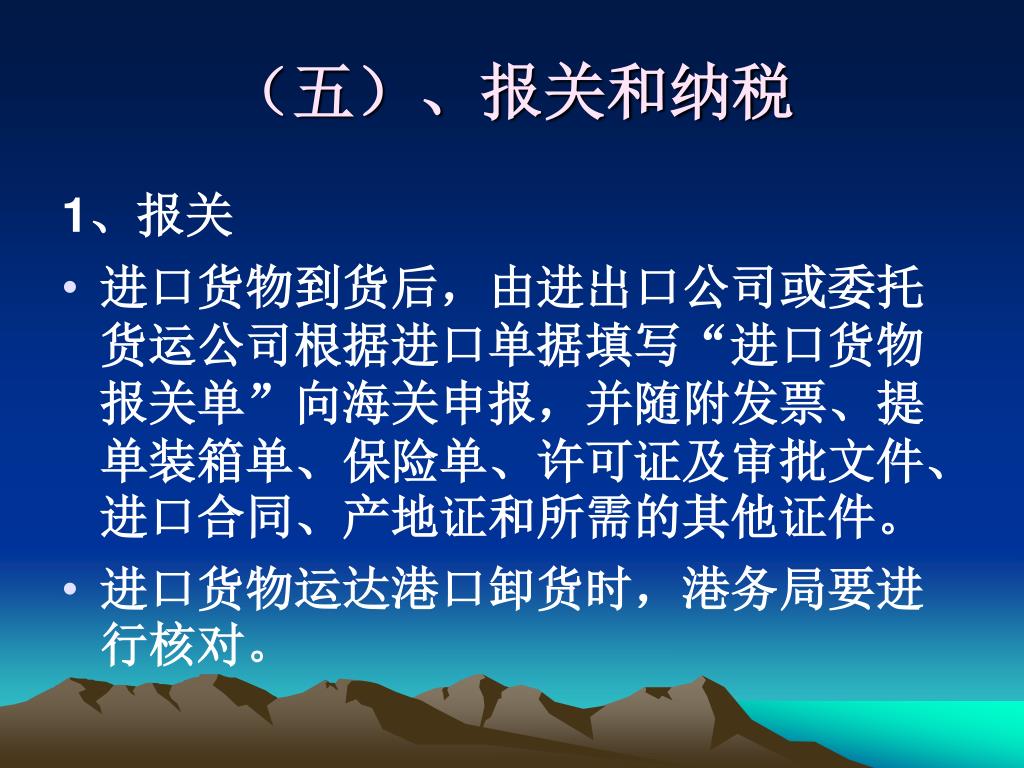 （五）、报关和纳税

1、报关

• 进口货物到货后，由进出口公司或委托货运公司根据进口单据填写“进口货物报关单”向海关申报，并随附发票、提单装箱单、保险单、许可证及审批文件、进口合同、产地证和所需的其他证件。

• 进口货物运达港口卸货时，港务局要进行核对。